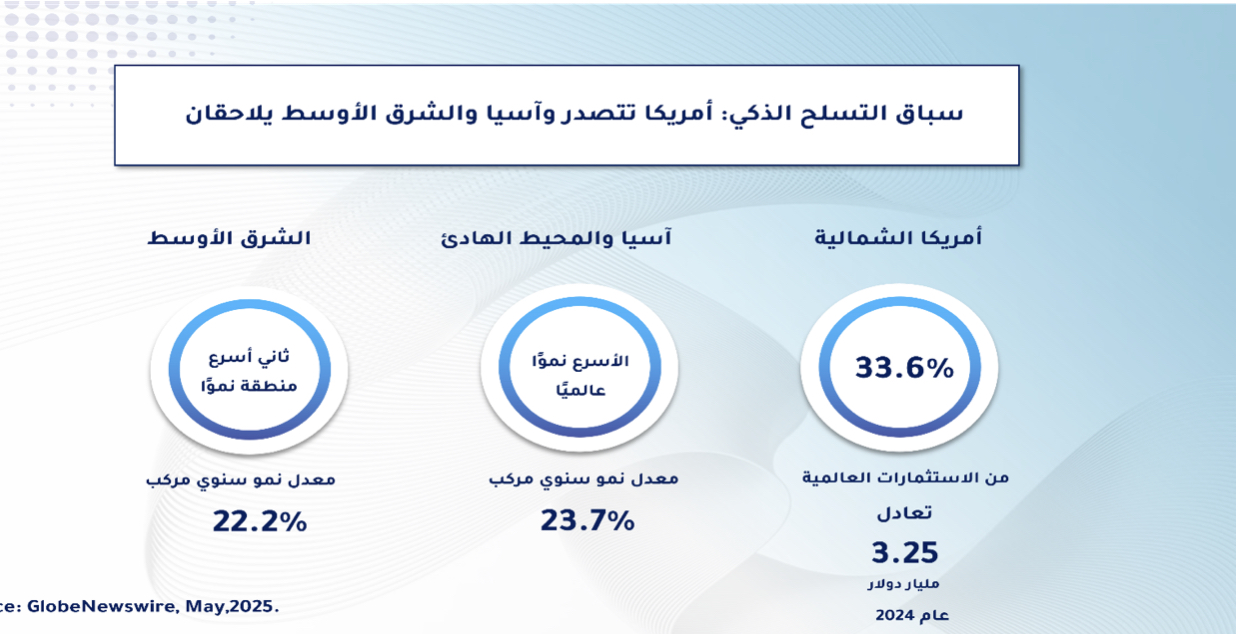 سباق التسلح الذكي: أمريكا تتصدر وآسيا والشرق الأوسط يلاحقان

أمريكا الشمالية

33.6%

من الاستثمارات العالمية

تعادل

3.25

مليار دولار

عام 2024

آسيا والمحيط الهادئ

الأسرع نموًا عالميًا

معدل نمو سنوي مركب

23.7%

الشرق الأوسط

ثاني أسرع منطقة نموًا

معدل نمو سنوي مركب

22.2%

ce: GlobeNewswire, May,2025.